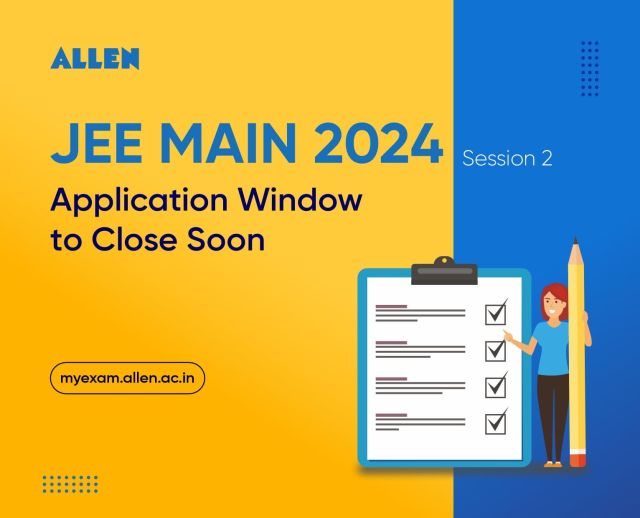 ALLEN

JEE MAIN 2024 Session 2

Application Window to Close Soon

myexam.allen.ac.in